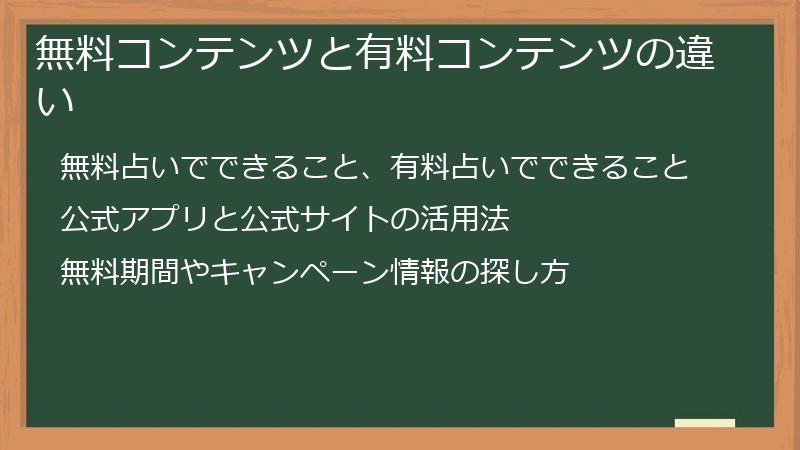 無料コンテンツと有料コンテンツの違い

無料占いでできること、有料占いでできること

公式アプリと公式サイトの活用法

無料期間やキャンペーン情報の探し方